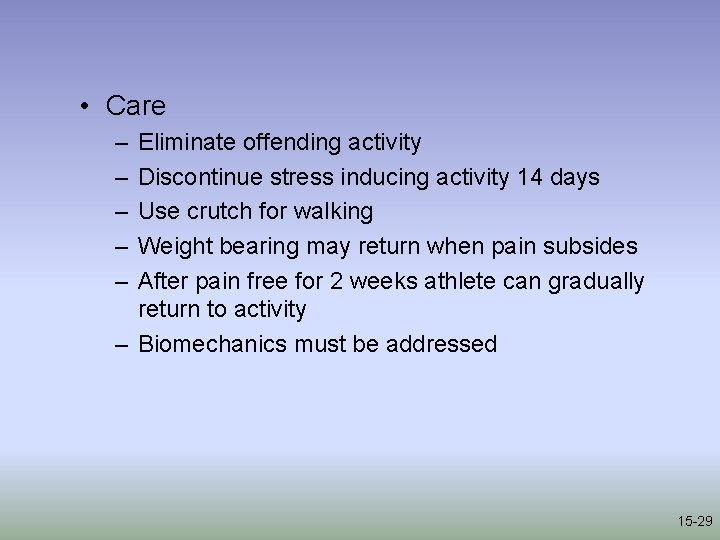 • Care
– Eliminate offending activity
– Discontinue stress inducing activity 14 days
– Use crutch for walking
– Weight bearing may return when pain subsides
– After pain free for 2 weeks athlete can gradually return to activity
– Biomechanics must be addressed

15-29